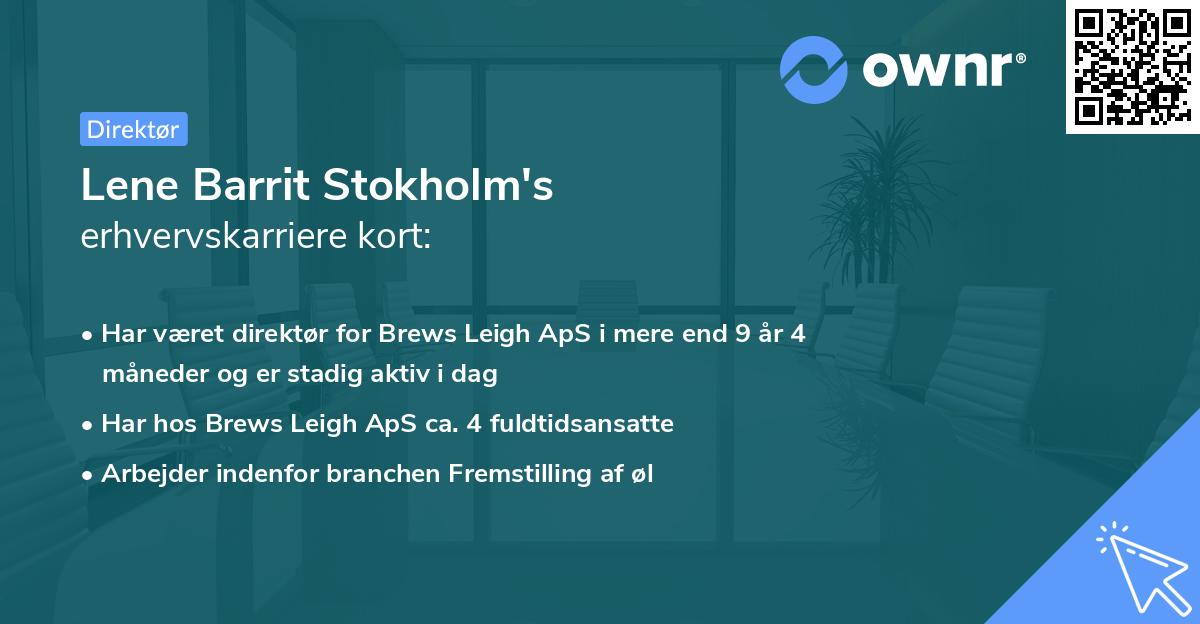 ownr®

Direktør

Lene Barrit Stokholm's
erhvervskarriere kort:

• Har været direktør for Brews Leigh ApS i mere end 9 år 4 måneder og er stadig aktiv i dag

• Har hos Brews Leigh ApS ca. 4 fuldtidsansatte

• Arbejder indenfor branchen Fremstilling af øl